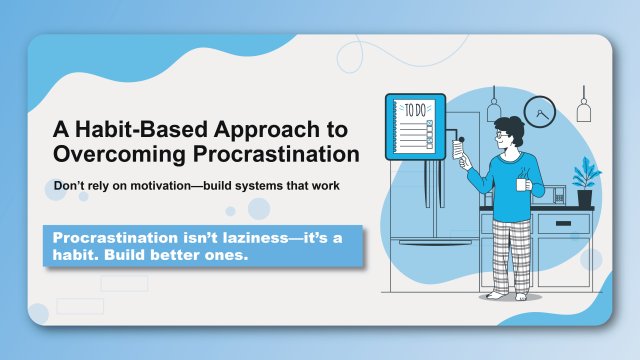 A Habit-Based Approach to Overcoming Procrastination

Don't rely on motivation—build systems that work

Procrastination isn't laziness—it's a habit. Build better ones.

TO DO